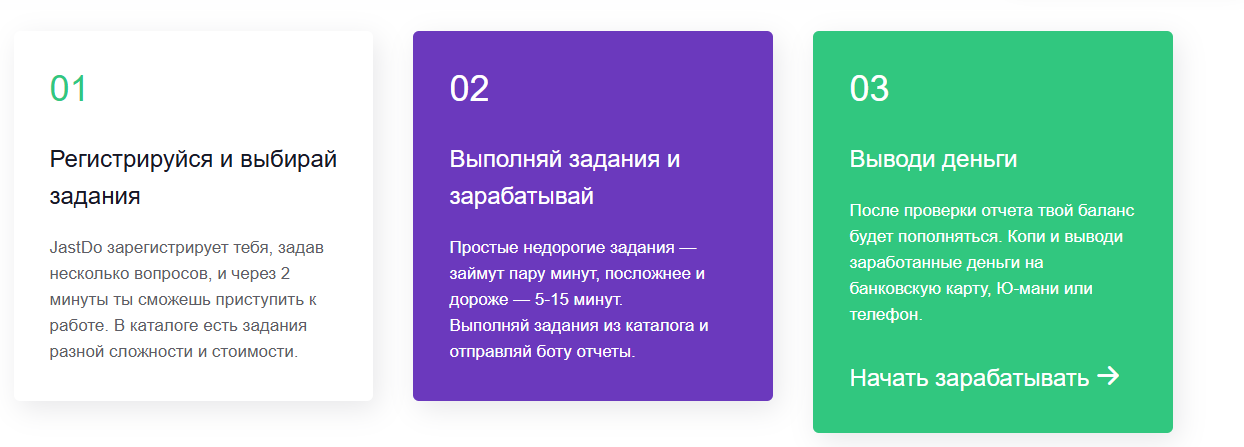 01

Регистрируйся и выбирай задания

JastDo зарегистрирует тебя, задав несколько вопросов, и через 2 минуты ты сможешь приступить к работе. В каталоге есть задания разной сложности и стоимости.

02

Выполняй задания и зарабатывай

Простые недорогие задания — займут пару минут, посложнее и дороже — 5-15 минут.
Выполняй задания из каталога и отправляй боту отчеты.

03

Выводи деньги

После проверки отчета твой баланс будет пополняться. Копи и выводи заработанные деньги на банковскую карту, Ю-мани или телефон.

Начать зарабатывать →